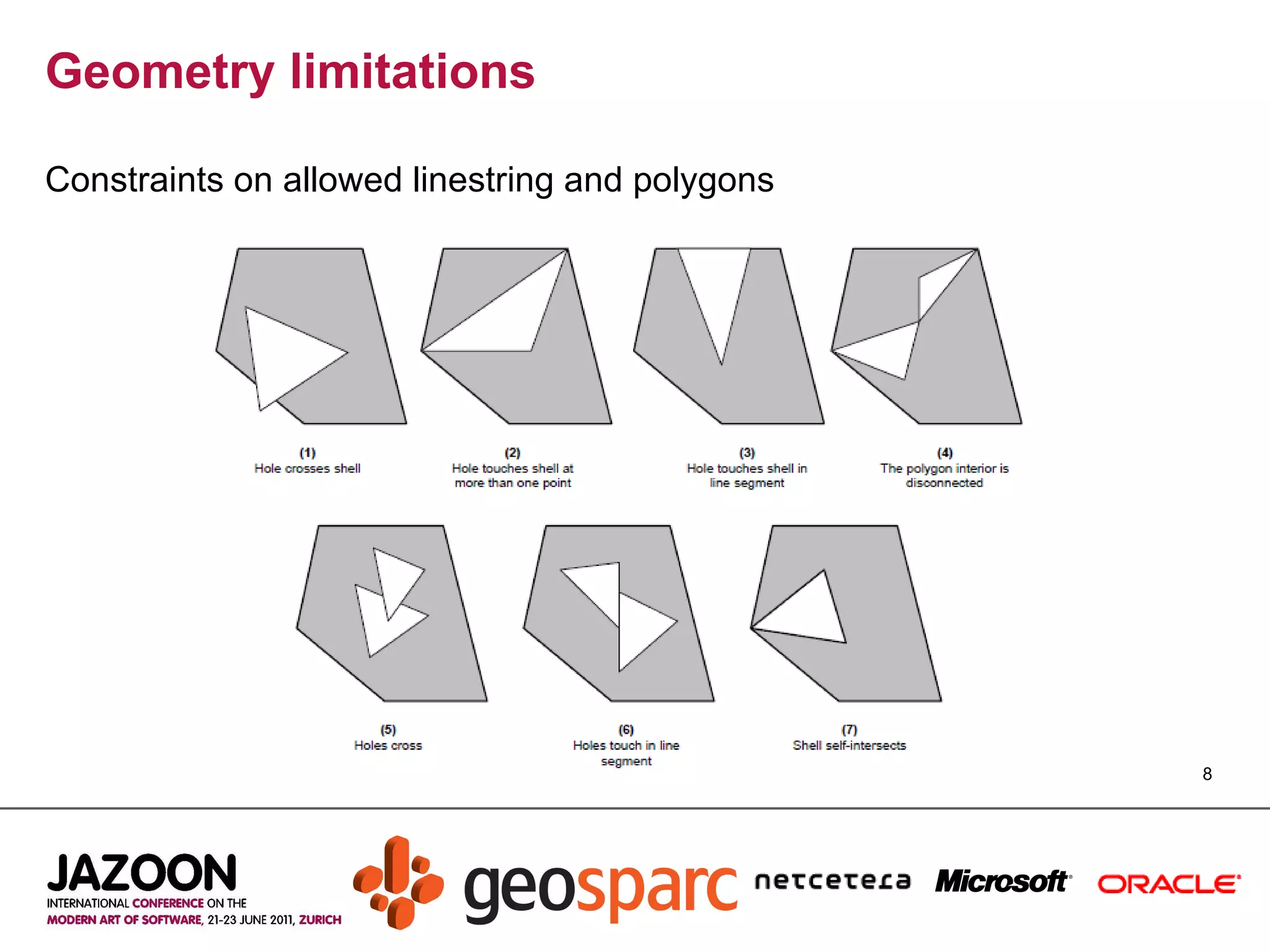 Geometry limitations

Constraints on allowed linestring and polygons

(1)
Hole crosses shell

(2)
Hole touches shell at more than one point

(3)
Hole touches shell in line segment

(4)
The polygon interior is disconnected

(5)
Holes cross

(6)
Holes touch in line segment

(7)
Shell self-intersects

8

JAZOON
INTERNATIONAL CONFERENCE ON THE
MODERN ART OF SOFTWARE, 21-23 JUNE 2011, ZURICH

geosparc

netcetera

Microsoft

ORACLE